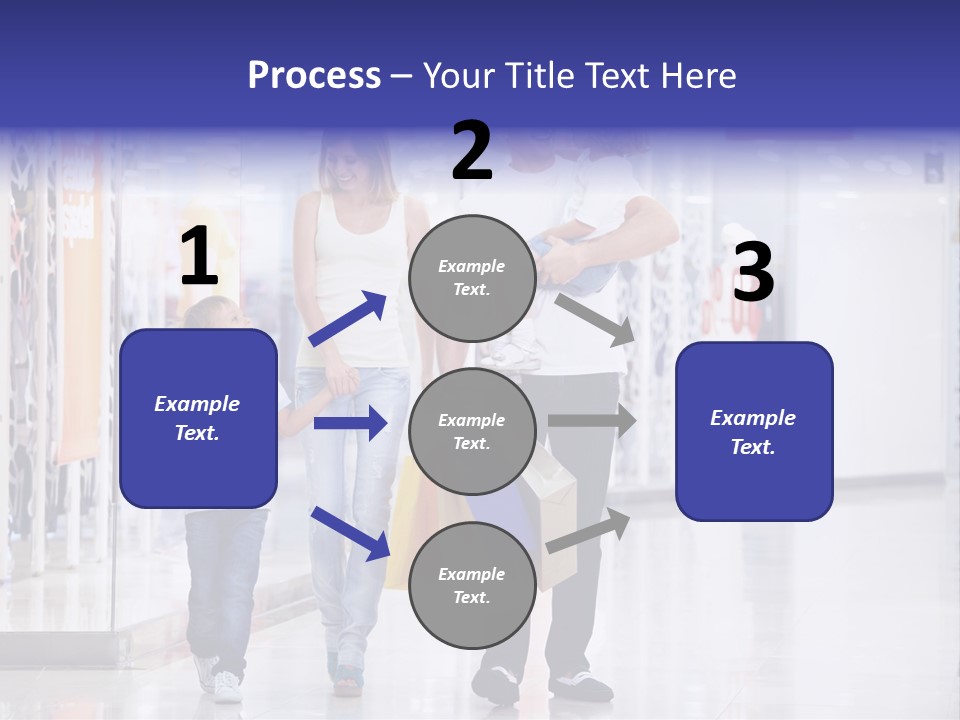 Process – Your Title Text Here

1

Example Text.

2

Example Text.

Example Text.

Example Text.

3

Example Text.